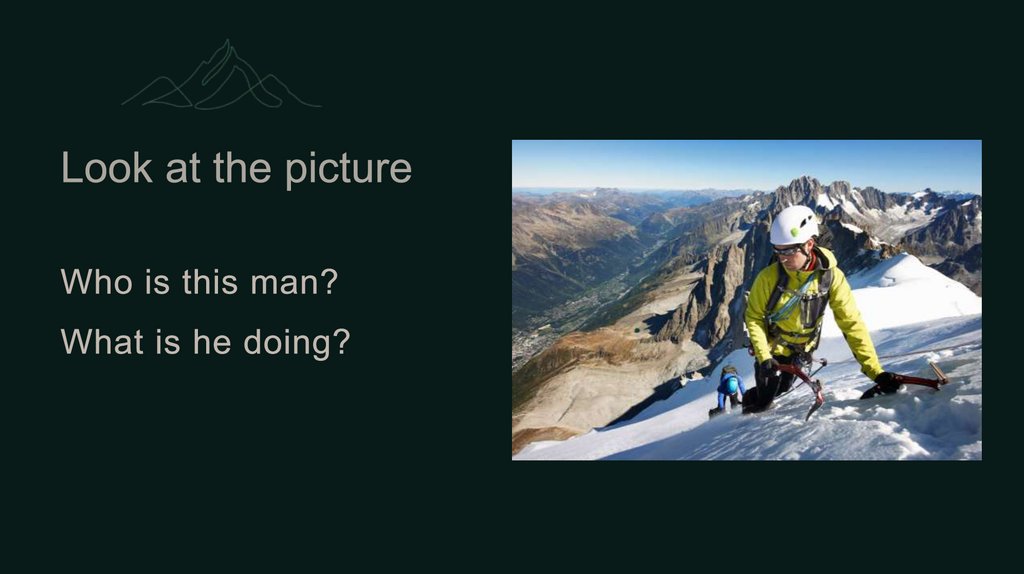 Look at the picture

Who is this man?

What is he doing?